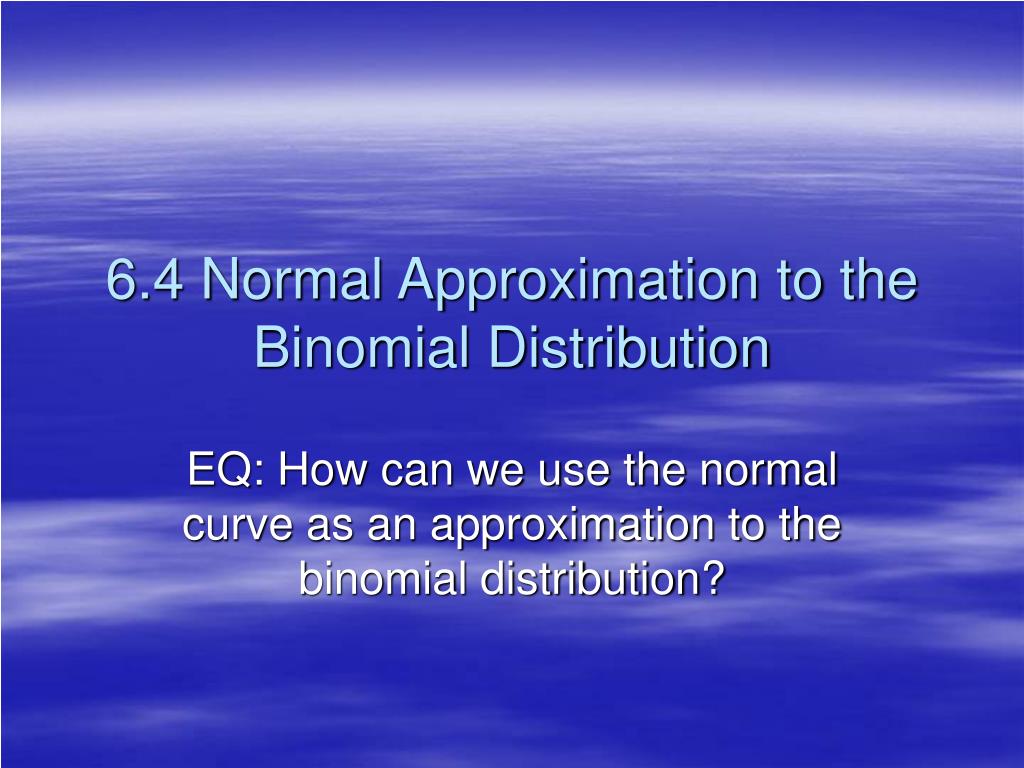 6.4 Normal Approximation to the Binomial Distribution

EQ: How can we use the normal curve as an approximation to the binomial distribution?